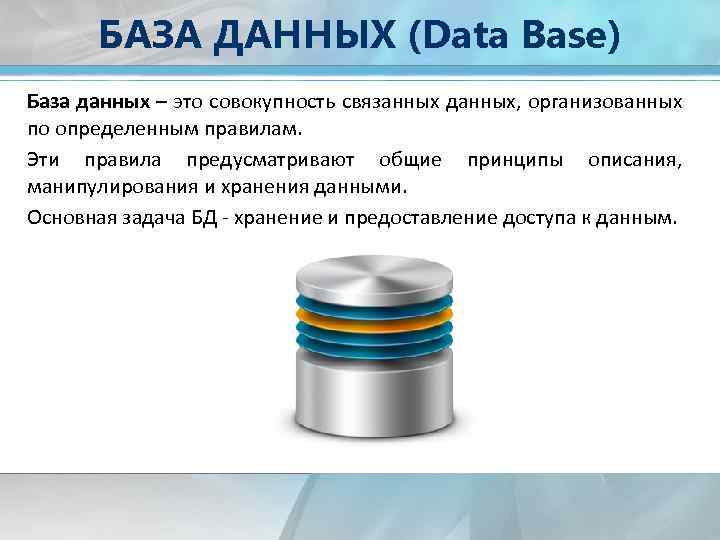 БАЗА ДАННЫХ (Data Base)

База данных – это совокупность связанных данных, организованных по определенным правилам.

Эти правила предусматривают общие принципы описания, манипулирования и хранения данными.

Основная задача БД - хранение и предоставление доступа к данным.